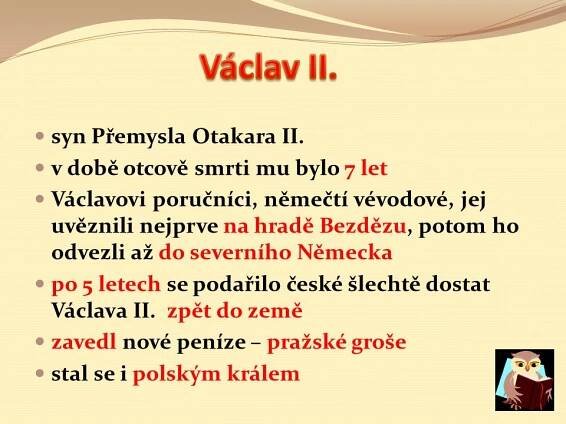 Václav II.

- syn Přemysla Otakara II.
- v době otcově smrti mu bylo 7 let
- Václavovi poručníci, němečtí vévodové, jej uvěznili nejprve na hradě Bezdězu, potom ho odvezli až do severního Německa
- po 5 letech se podařilo české šlechtě dostat Václava II. zpět do země
- zavedl nové peníze – pražské groše
- stal se i polským králem